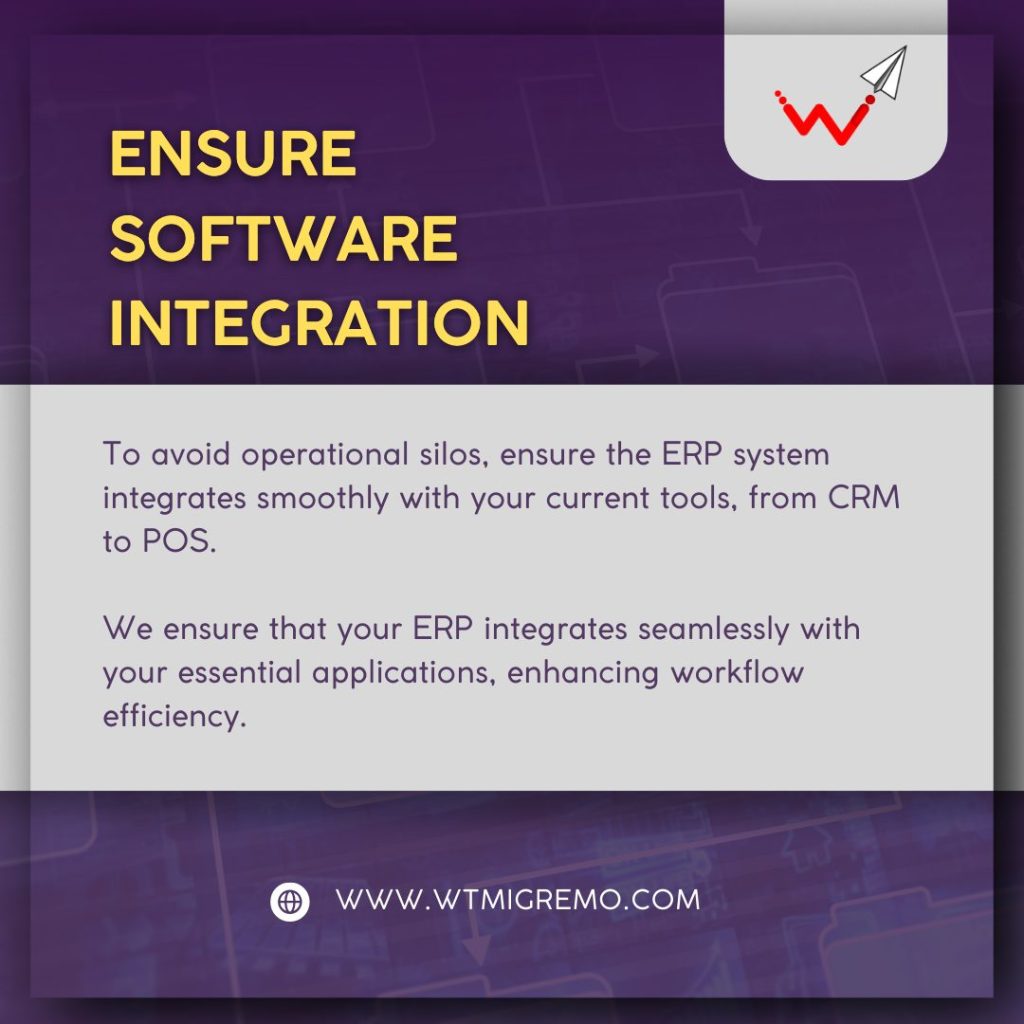 ENSURE SOFTWARE INTEGRATION

To avoid operational silos, ensure the ERP system integrates smoothly with your current tools, from CRM to POS.

We ensure that your ERP integrates seamlessly with your essential applications, enhancing workflow efficiency.

WWW.WTMIGREMO.COM